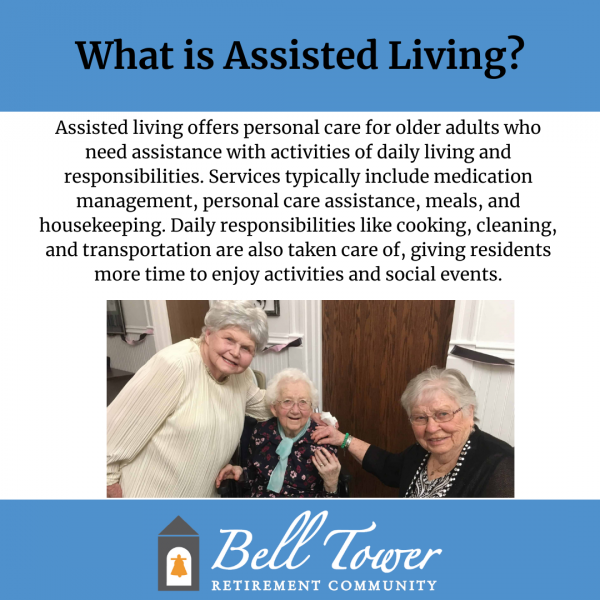 What is Assisted Living?

Assisted living offers personal care for older adults who need assistance with activities of daily living and responsibilities. Services typically include medication management, personal care assistance, meals, and housekeeping. Daily responsibilities like cooking, cleaning, and transportation are also taken care of, giving residents more time to enjoy activities and social events.

Bell Tower
RETIREMENT COMMUNITY